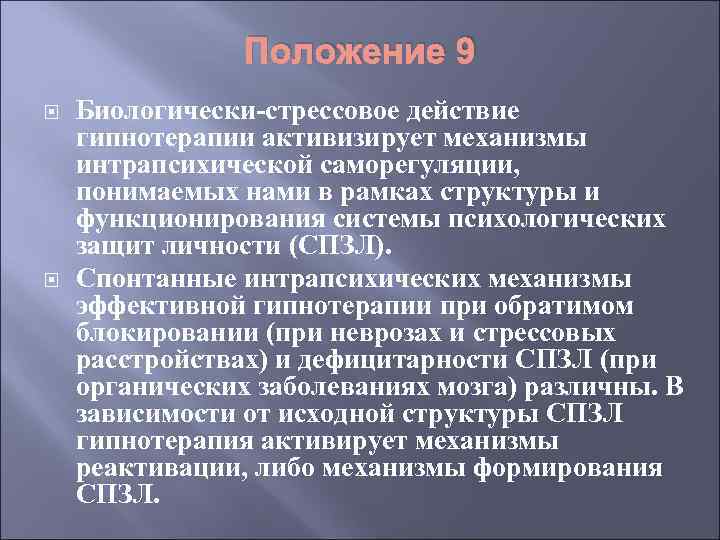 Положение 9

Биологически-стрессовое действие гипнотерапии активизирует механизмы интрапсихической саморегуляции, понимаемых нами в рамках структуры и функционирования системы психологических защит личности (СПЗЛ).

Спонтанные интрапсихических механизмы эффективной гипнотерапии при обратимом блокировании (при неврозах и стрессовых расстройствах) и дефицитарности СПЗЛ (при органических заболеваниях мозга) различны. В зависимости от исходной структуры СПЗЛ гипнотерапия активирует механизмы реактивации, либо механизмы формирования СПЗЛ.